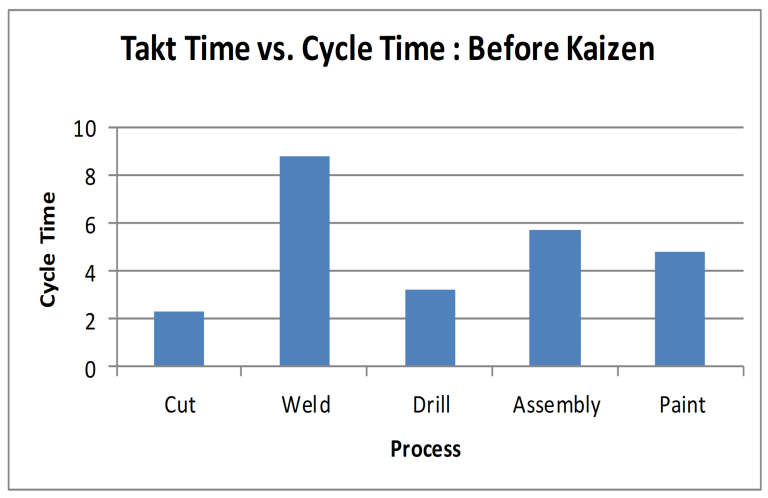 Takt Time vs. Cycle Time : Before Kaizen

Cycle Time

10
8
6
4
2
0

Cut
Weld
Drill
Assembly
Paint

Process